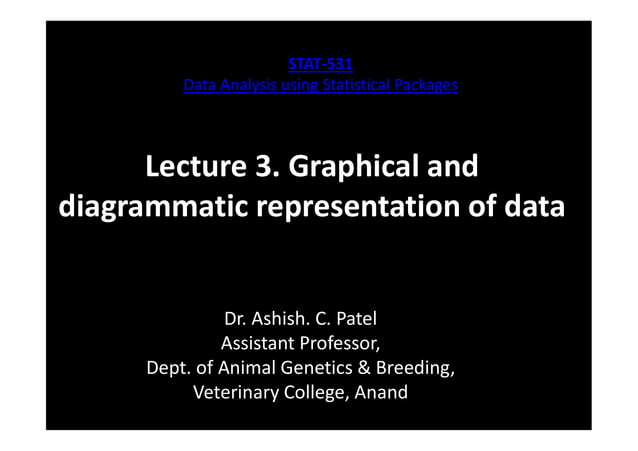 STAT-531
Data Analysis using Statistical Packages

Lecture 3. Graphical and diagrammatic representation of data

Dr. Ashish. C. Patel
Assistant Professor,
Dept. of Animal Genetics & Breeding,
Veterinary College, Anand